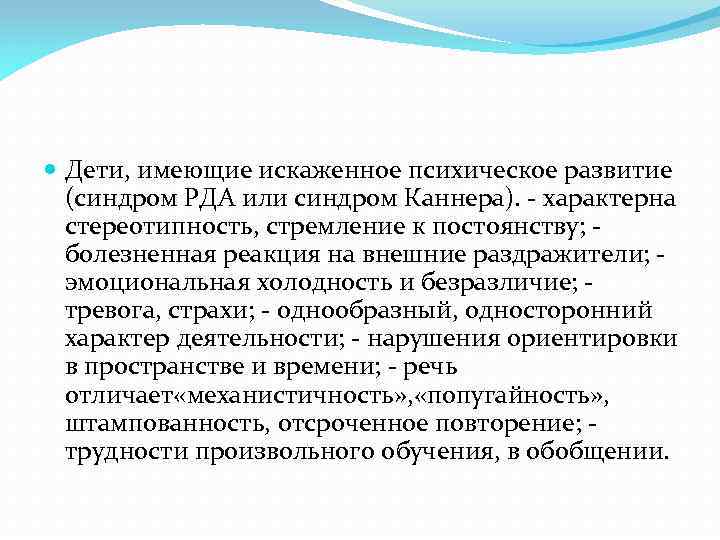 Дети, имеющие искаженное психическое развитие (синдром РДА или синдром Каннера). - характерна стереотипность, стремление к постоянству; - болезненная реакция на внешние раздражители; - эмоциональная холодность и безразличие; - тревога, страхи; - однообразный, односторонний характер деятельности; - нарушения ориентировки в пространстве и времени; - речь отличает«механистичность»,«попугайность», штампованность, отсроченное повторение; - трудности произвольного обучения, в обобщении.